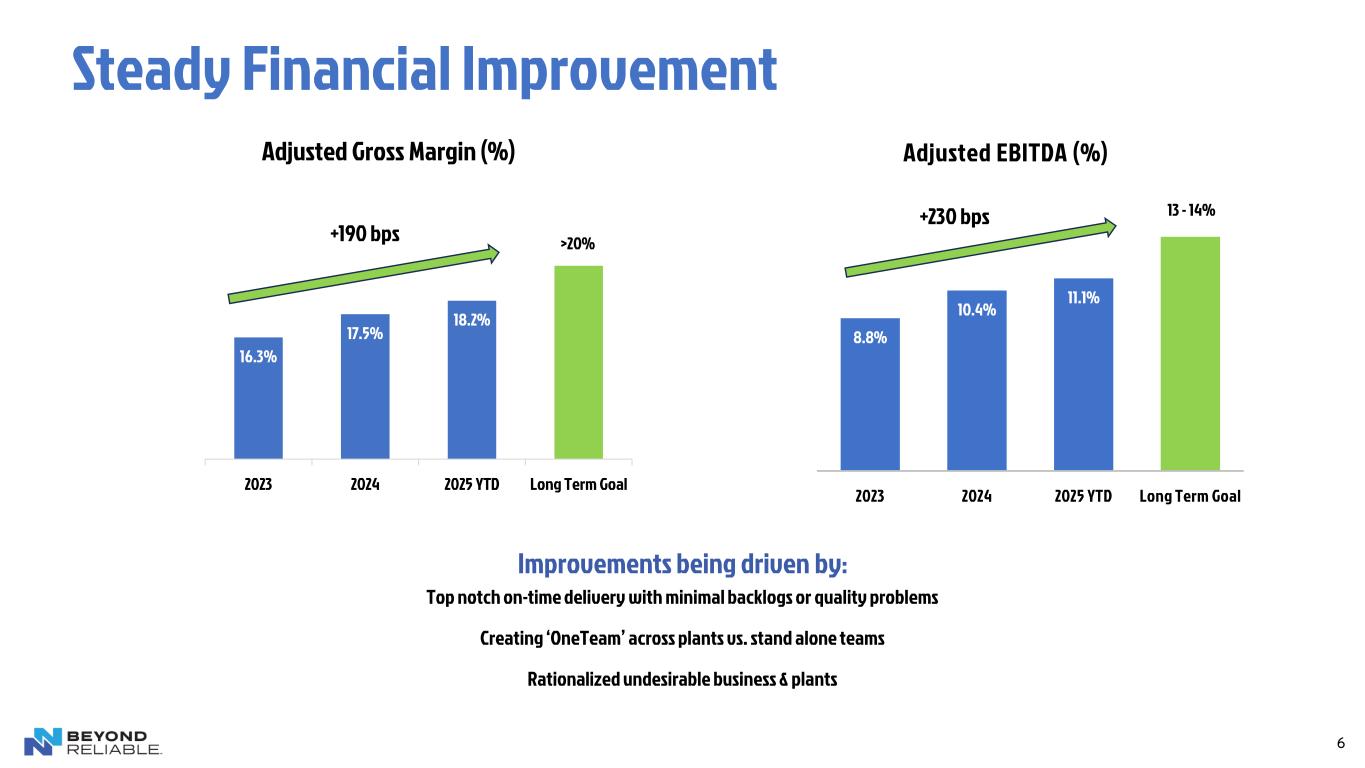 Steady Financial Improvement

Adjusted Gross Margin (%)

+190 bps

16.3%
17.5%
18.2%
>20%

2023
2024
2025 YTD
Long Term Goal

Adjusted EBITDA (%)

+230 bps

8.8%
10.4%
11.1%
13 - 14%

2023
2024
2025 YTD
Long Term Goal

Improvements being driven by:

Top notch on-time delivery with minimal backlogs or quality problems

Creating 'OneTeam' across plants vs. stand alone teams

Rationalized undesirable business & plants

BEYOND RELIABLE.

6